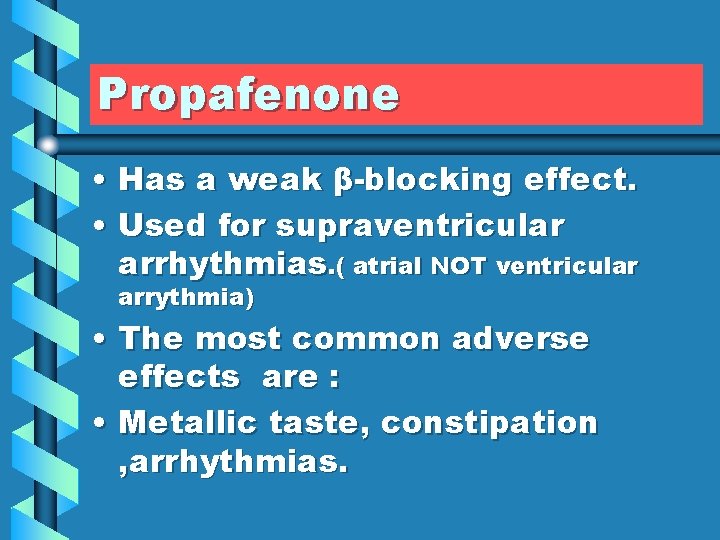 Propafenone

• Has a weak β-blocking effect.

• Used for supraventricular arrhythmias.( atrial NOT ventricular arrythmia)

• The most common adverse effects are :

• Metallic taste, constipation ,arrhythmias.